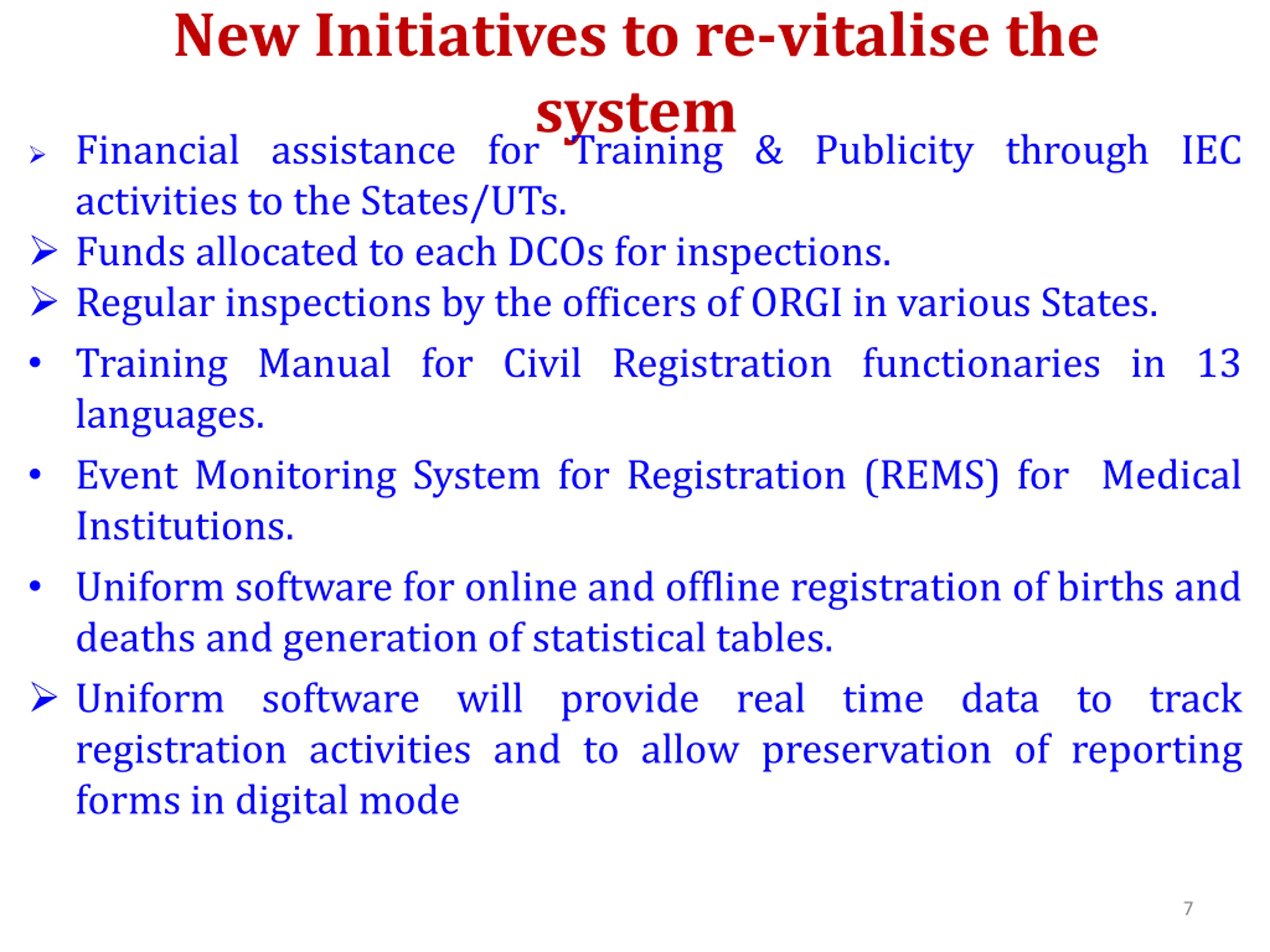 New Initiatives to re-vitalise the system

➢ Financial assistance for Training & Publicity through IEC activities to the States/UTs.

➢ Funds allocated to each DCOs for inspections.

➢ Regular inspections by the officers of ORGI in various States.

• Training Manual for Civil Registration functionaries in 13 languages.

• Event Monitoring System for Registration (REMS) for Medical Institutions.

• Uniform software for online and offline registration of births and deaths and generation of statistical tables.

➢ Uniform software will provide real time data to track registration activities and to allow preservation of reporting forms in digital mode

7